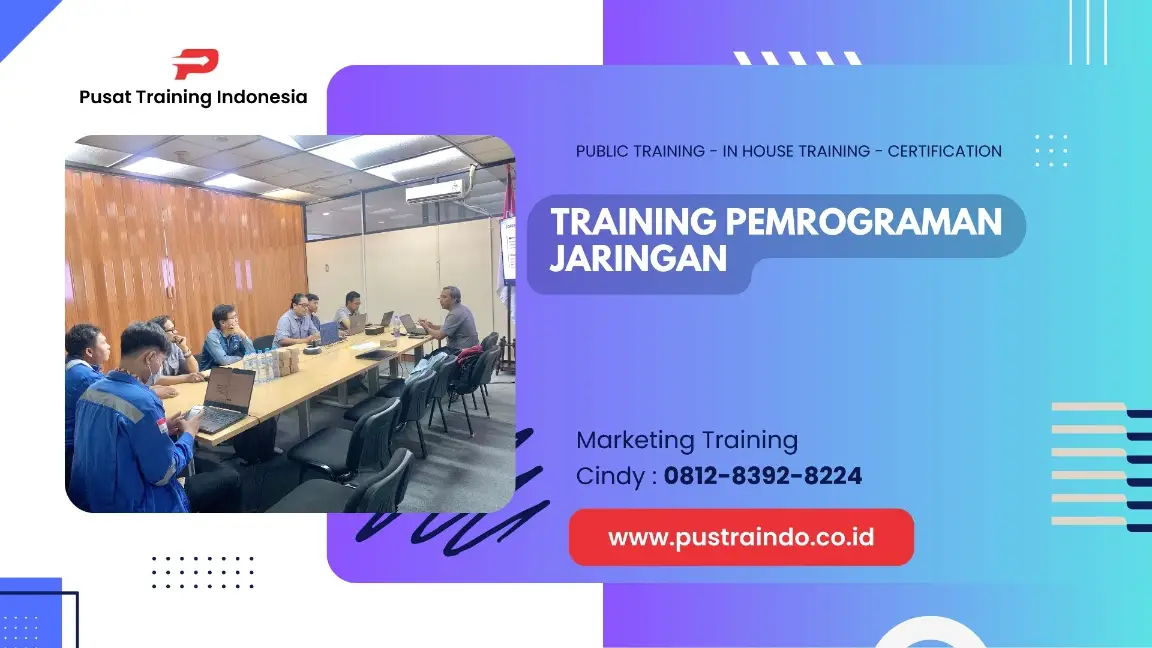 Pusat Training Indonesia

PUBLIC TRAINING - IN HOUSE TRAINING - CERTIFICATION

TRAINING PEMROGRAMAN JARINGAN

Marketing Training
Cindy : 0812-8392-8224

www.pustraindo.co.id